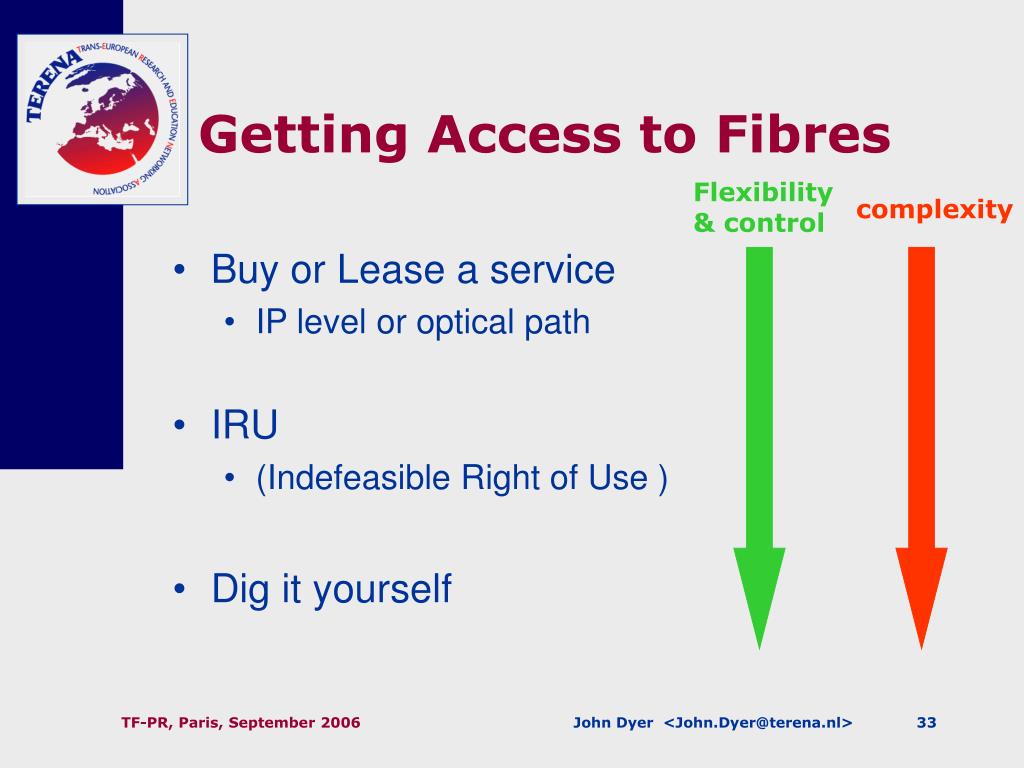 TERENA TRANS-EUROPEAN RESEARCH AND EDUCATION NETWORKING ASSOCIATION

Getting Access to Fibres

Flexibility & control

complexity

• Buy or Lease a service
• IP level or optical path

• IRU
• (Indefeasible Right of Use )

• Dig it yourself

TF-PR, Paris, September 2006

John Dyer <John.Dyer@terena.nl>

33